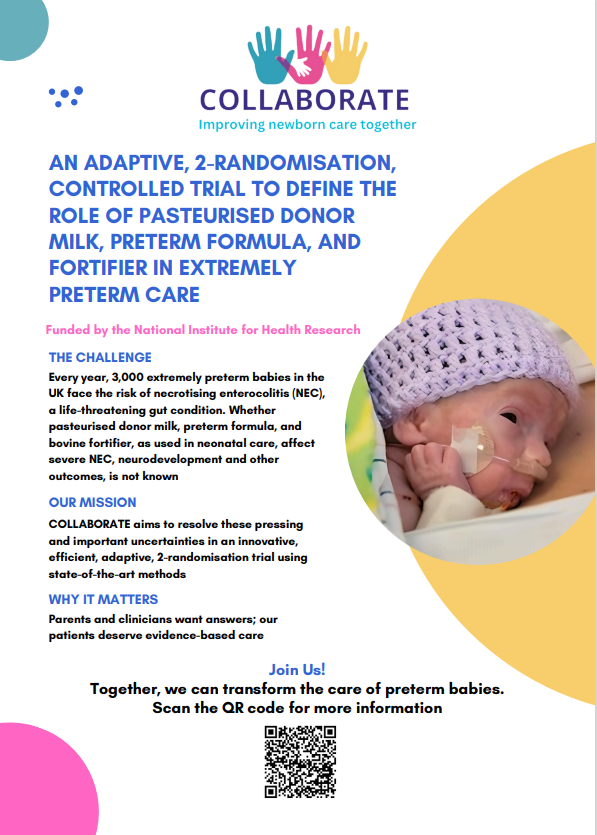 COLLABORATE
Improving newborn care together

AN ADAPTIVE, 2-RANDOMISATION, CONTROLLED TRIAL TO DEFINE THE ROLE OF PASTEURISED DONOR MILK, PRETERM FORMULA, AND FORTIFIER IN EXTREMELY PRETERM CARE

Funded by the National Institute for Health Research

THE CHALLENGE

Every year, 3,000 extremely preterm babies in the UK face the risk of necrotising enterocolitis (NEC), a life-threatening gut condition. Whether pasteurised donor milk, preterm formula, and bovine fortifier, as used in neonatal care, affect severe NEC, neurodevelopment and other outcomes, is not known

OUR MISSION

COLLABORATE aims to resolve these pressing and important uncertainties in an innovative, efficient, adaptive, 2-randomisation trial using state-of-the-art methods

WHY IT MATTERS

Parents and clinicians want answers; our patients deserve evidence-based care

Join Us!

Together, we can transform the care of preterm babies.
Scan the QR code for more information